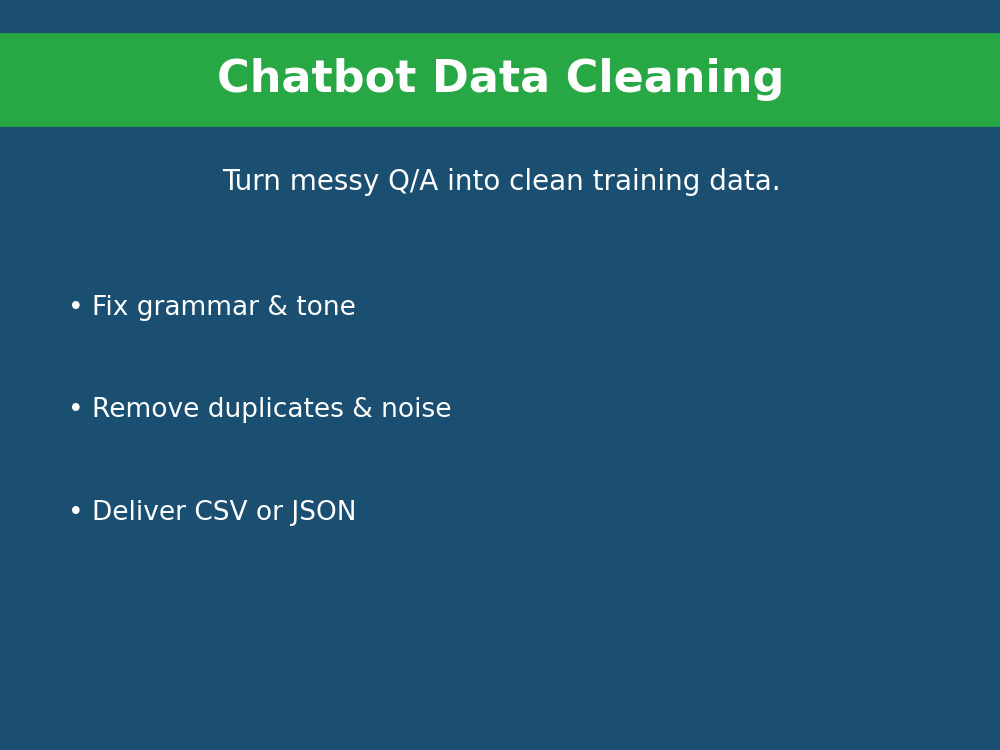 Chatbot Data Cleaning

Turn messy Q/A into clean training data.

• Fix grammar & tone

• Remove duplicates & noise

• Deliver CSV or JSON